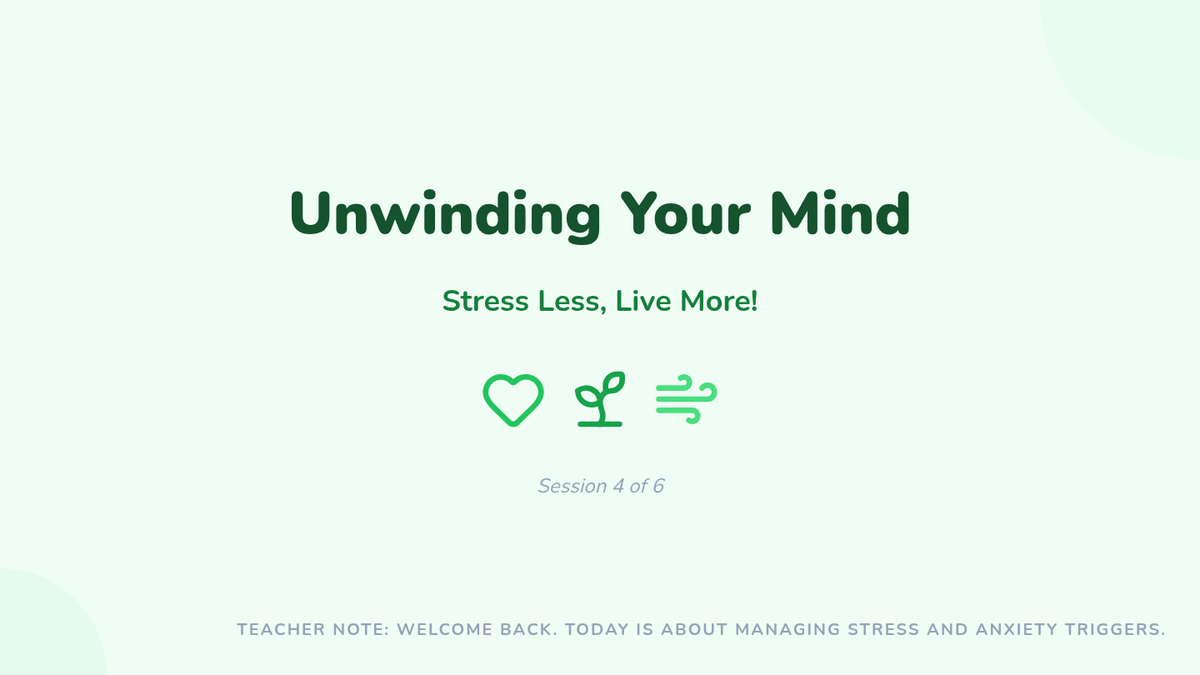 Unwinding Your Mind

Stress Less, Live More!

Session 4 of 6

TEACHER NOTE: WELCOME BACK. TODAY IS ABOUT MANAGING STRESS AND ANXIETY TRIGGERS.